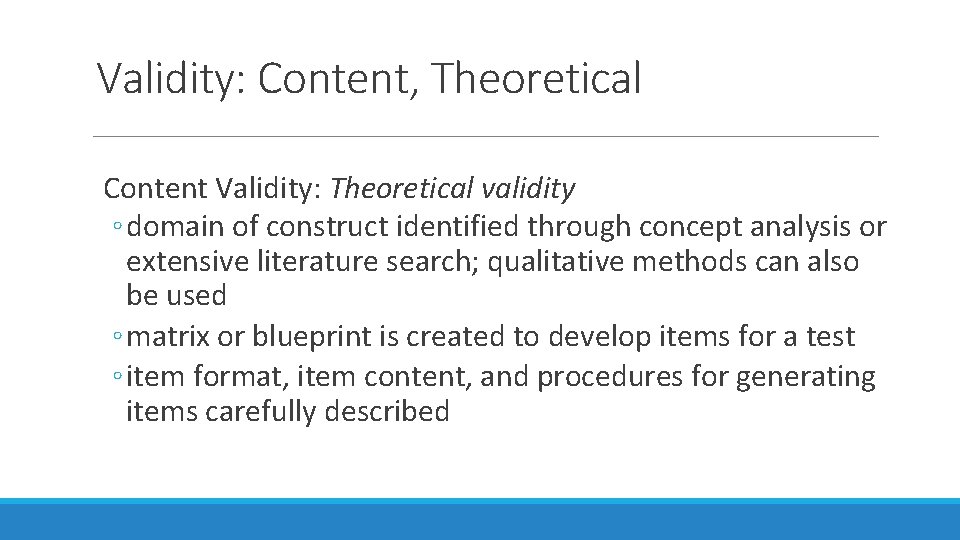 Validity: Content, Theoretical

Content Validity: Theoretical validity

◦ domain of construct identified through concept analysis or extensive literature search; qualitative methods can also be used

◦ matrix or blueprint is created to develop items for a test

◦ item format, item content, and procedures for generating items carefully described